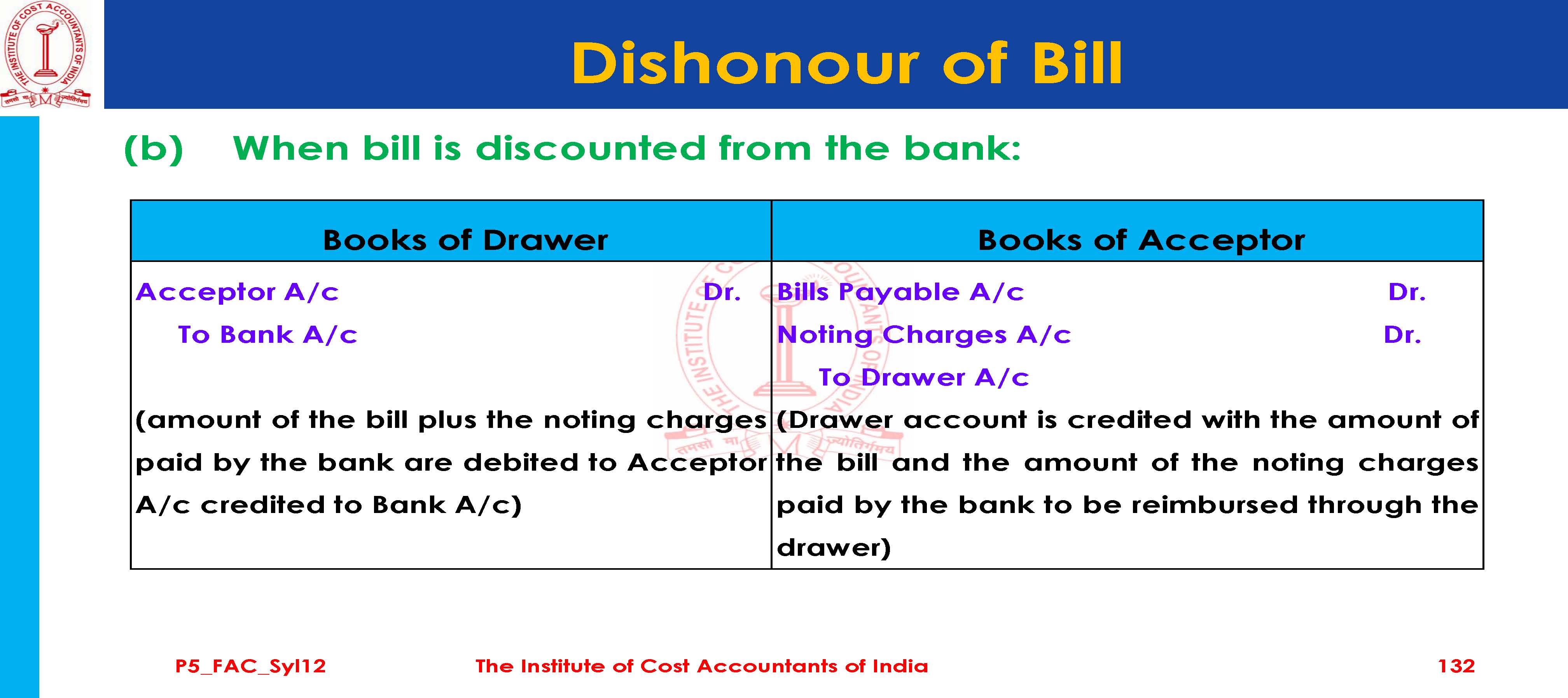 THE INSTITUTE OF COST ACCOUNTANTS OF INDIA

Dishonour of Bill

(b) When bill is discounted from the bank:

| Books of Drawer | Books of Acceptor |
|---|---|
| Acceptor A/c Dr.<br>To Bank A/c<br><br>(amount of the bill plus the noting charges paid by the bank are debited to Acceptor A/c credited to Bank A/c) | Bills Payable A/c Dr.<br>Noting Charges A/c Dr.<br>To Drawer A/c<br>(Drawer account is credited with the amount of the bill and the amount of the noting charges paid by the bank to be reimbursed through the drawer) |

P5_FAC_Syl12 The Institute of Cost Accountants of India 132